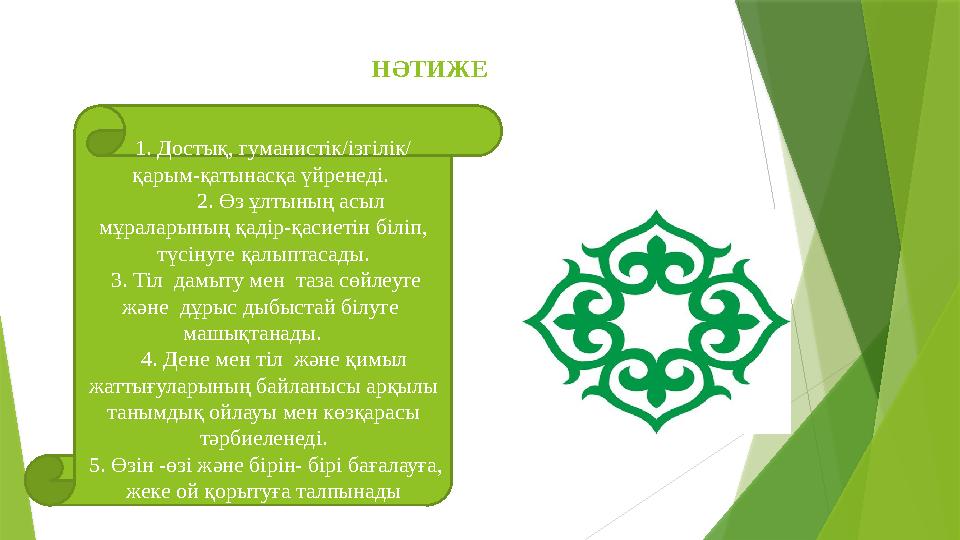 НӘТИЖЕ

1. Достық, гуманистік/ізгілік/ қарым-қатынасқа үйренеді.
2. Өз ұлтының асыл мұраларының қадір-қасиетін біліп, түсінуге қалыптасады.
3. Тіл дамыту мен таза сөйлеуге және дұрыс дыбыстай білуге машықтанады.
4. Дене мен тіл және қимыл жаттығуларының байланысы арқылы танымдық ойлауы мен көзқарасы тәрбиеленеді.
5. Өзін -өзі және бірін- бірі бағалауға, жеке ой қорытуға талпынады